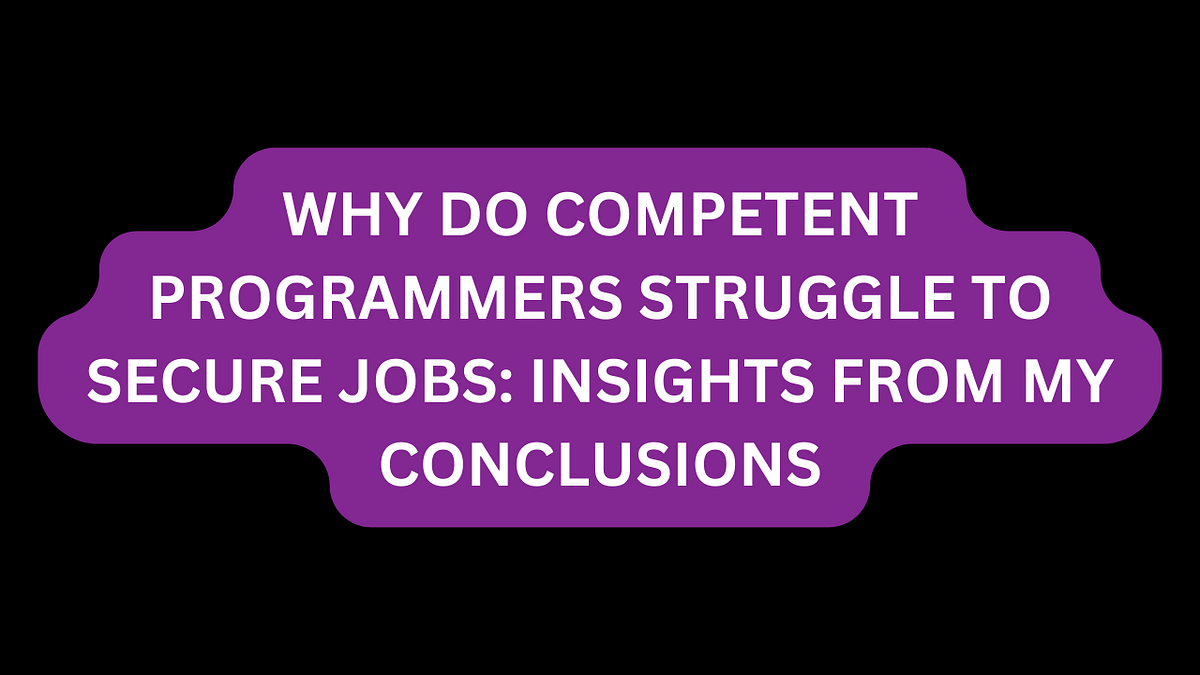 WHY DO COMPETENT PROGRAMMERS STRUGGLE TO SECURE JOBS: INSIGHTS FROM MY CONCLUSIONS